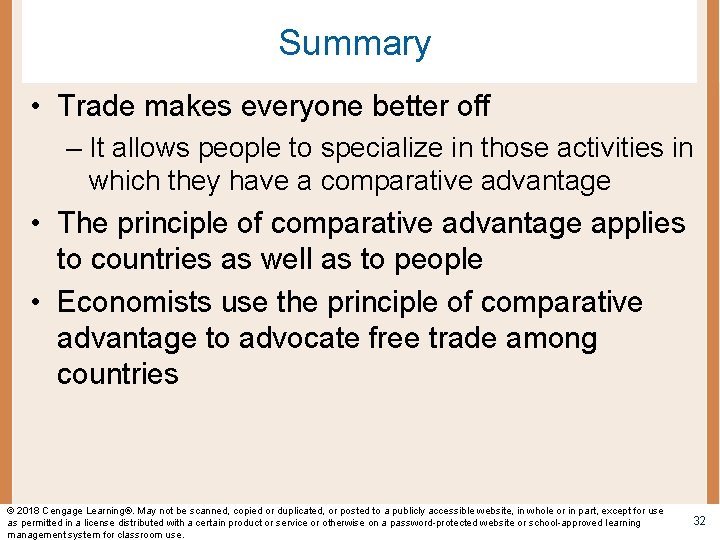 Summary

• Trade makes everyone better off
– It allows people to specialize in those activities in which they have a comparative advantage

• The principle of comparative advantage applies to countries as well as to people

• Economists use the principle of comparative advantage to advocate free trade among countries

© 2018 Cengage Learning®. May not be scanned, copied or duplicated, or posted to a publicly accessible website, in whole or in part, except for use as permitted in a license distributed with a certain product or service or otherwise on a password-protected website or school-approved learning management system for classroom use.

32